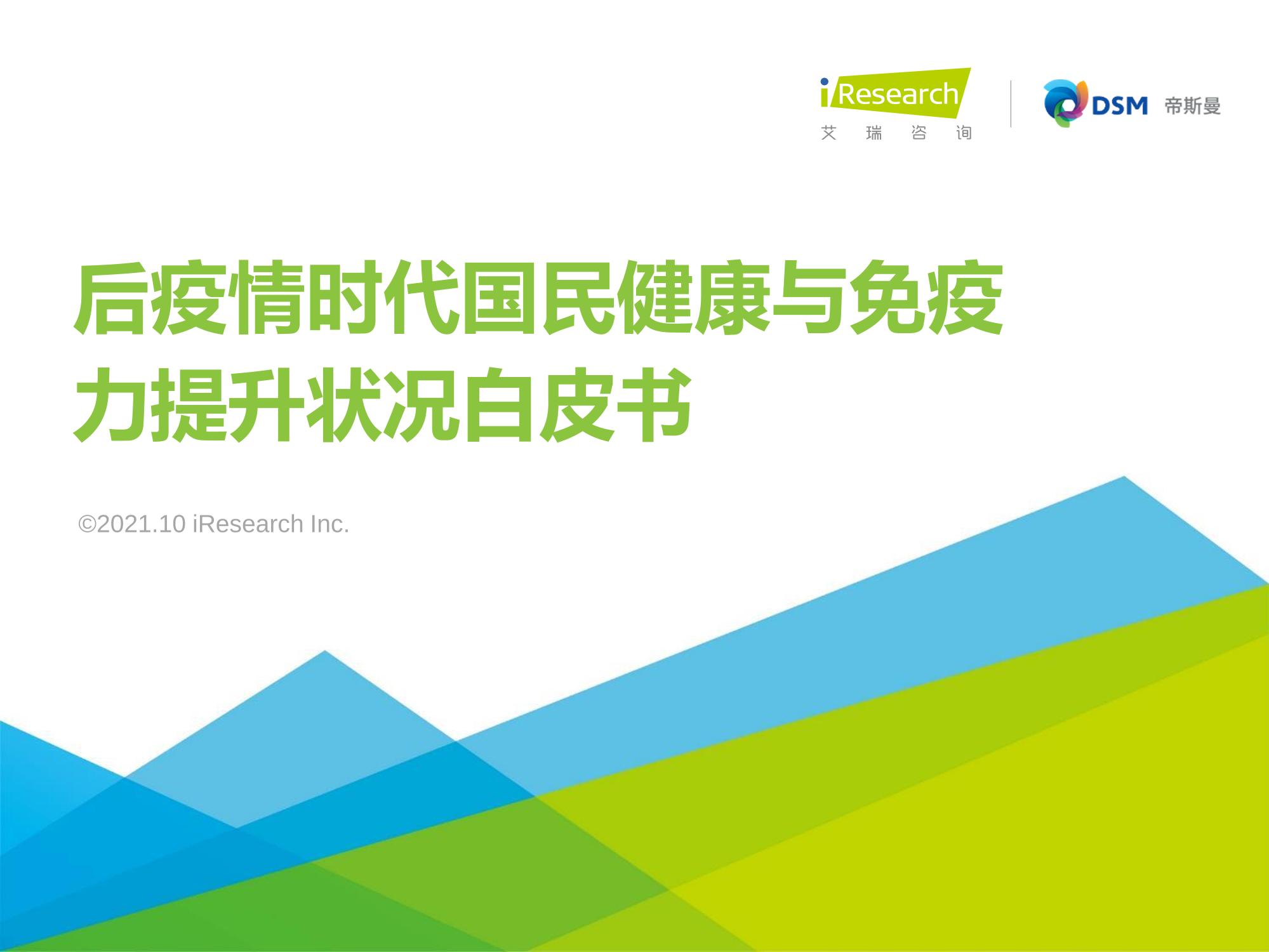 iResearch
艾 瑞 咨 询

DSM 帝斯曼

后疫情时代国民健康与免疫力提升状况白皮书

©2021.10 iResearch Inc.